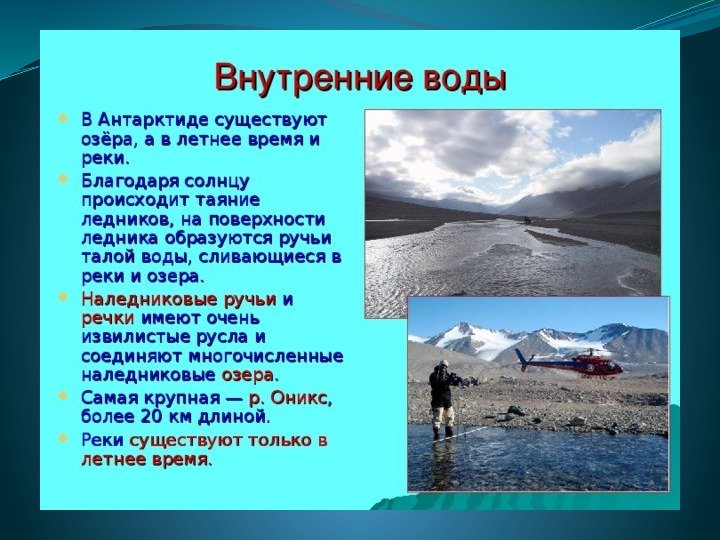 Внутренние воды

В Антарктиде существуют озёра, а в летнее время и реки.

Благодаря солнцу происходит таяние ледников, на поверхности ледника образуются ручьи талой воды, сливающиеся в реки и озера.

Наледниковые ручьи и речки имеют очень извилистые русла и соединяют многочисленные наледниковые озера.

Самая крупная — р. Оникс, более 20 км длиной.

Реки существуют только в летнее время.